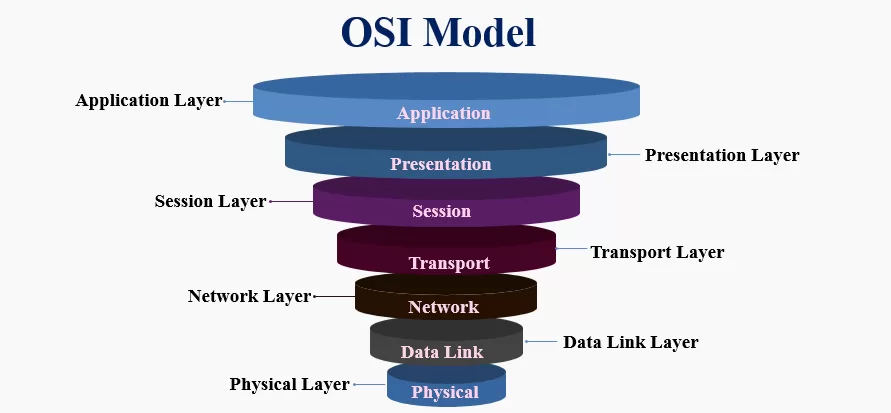 OSI Model

Application Layer
Application
Presentation
Presentation Layer
Session Layer
Session
Transport
Transport Layer
Network Layer
Network
Data Link
Data Link Layer
Physical Layer
Physical